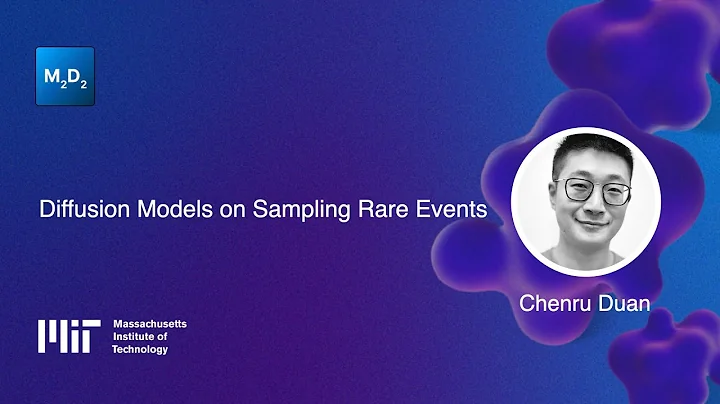 $M_2D_2$

Diffusion Models on Sampling Rare Events

Chenru Duan

MIT Massachusetts Institute of Technology